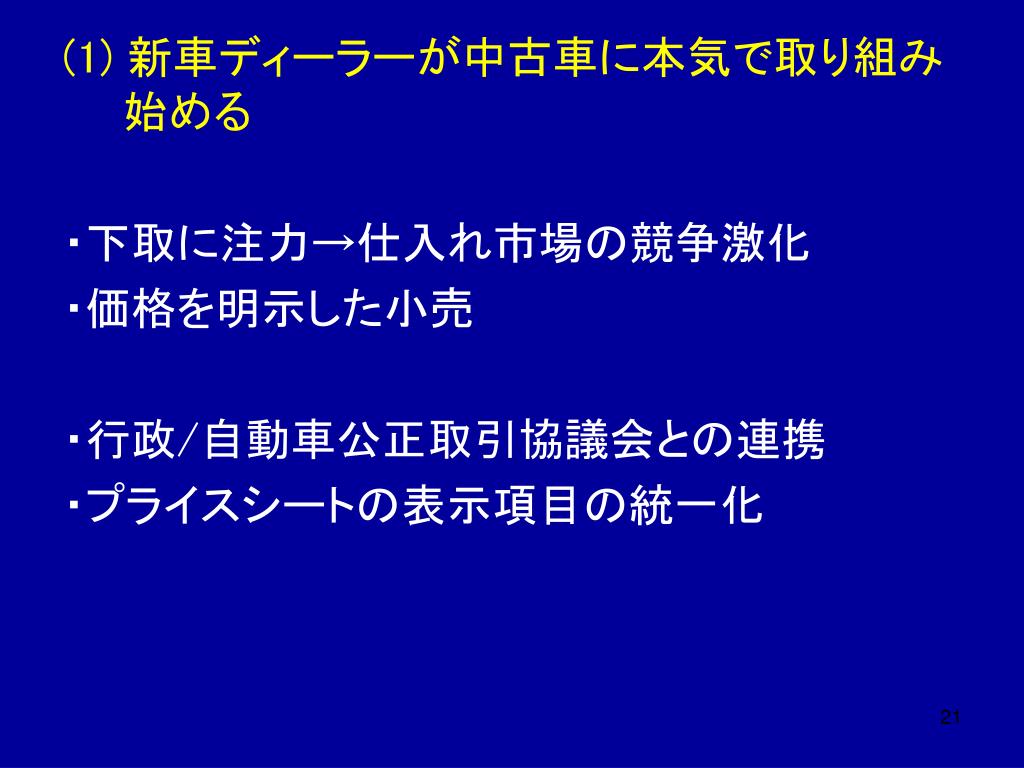 (1) 新車ディーラーが中古車に本気で取り組み始める

・下取に注力→仕入れ市場の競争激化
・価格を明示した小売

・行政/自動車公正取引協議会との連携
・プライスシートの表示項目の統一化

21